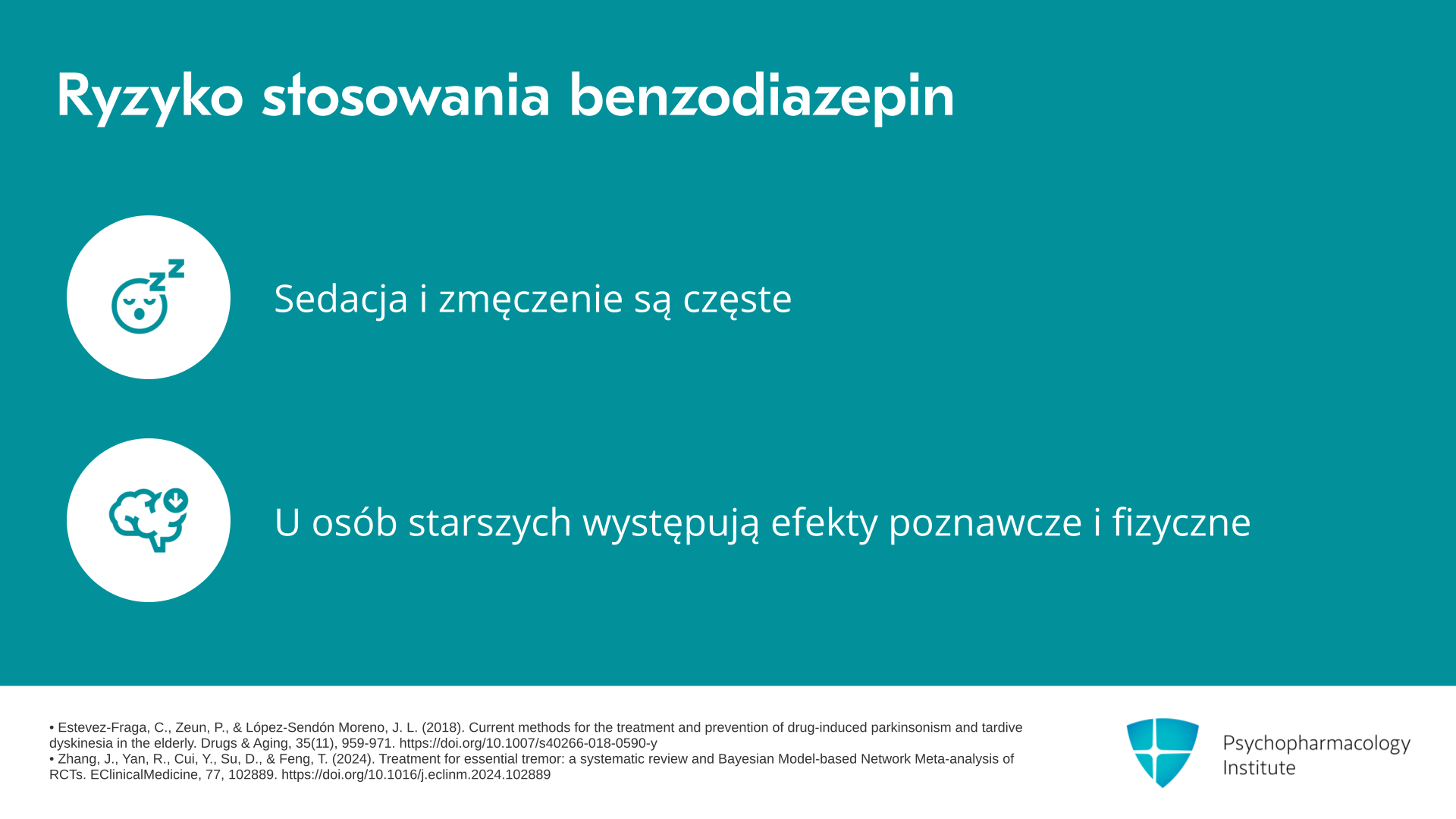 Ryzyko stosowania benzodiazepin

Sedacja i zmęczenie są częste

U osób starszych występują efekty poznawcze i fizyczne

• Estevez-Fraga, C., Zeun, P., & López-Sendón Moreno, J. L. (2018). Current methods for the treatment and prevention of drug-induced parkinsonism and tardive dyskinesia in the elderly. Drugs & Aging, 35(11), 959-971. https://doi.org/10.1007/s40266-018-0590-y
• Zhang, J., Yan, R., Cui, Y., Su, D., & Feng, T. (2024). Treatment for essential tremor: a systematic review and Bayesian Model-based Network Meta-analysis of RCTs. EClinicalMedicine, 77, 102889. https://doi.org/10.1016/j.eclinm.2024.102889

Psychopharmacology Institute